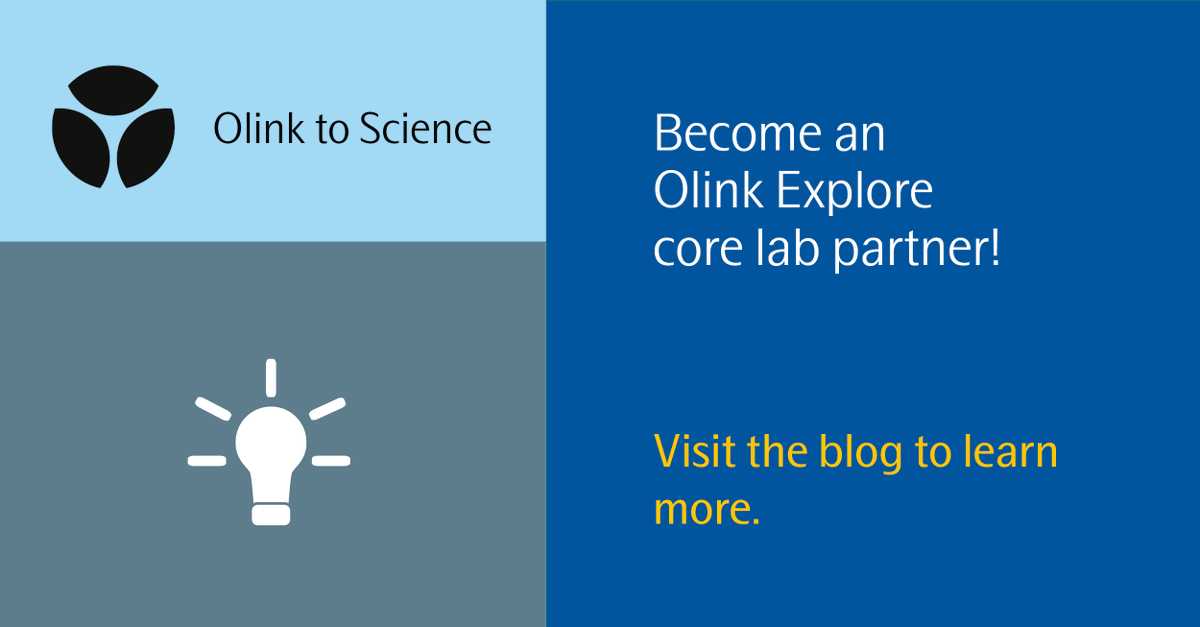 Olink to Science

Become an Olink Explore core lab partner!

Visit the blog to learn more.